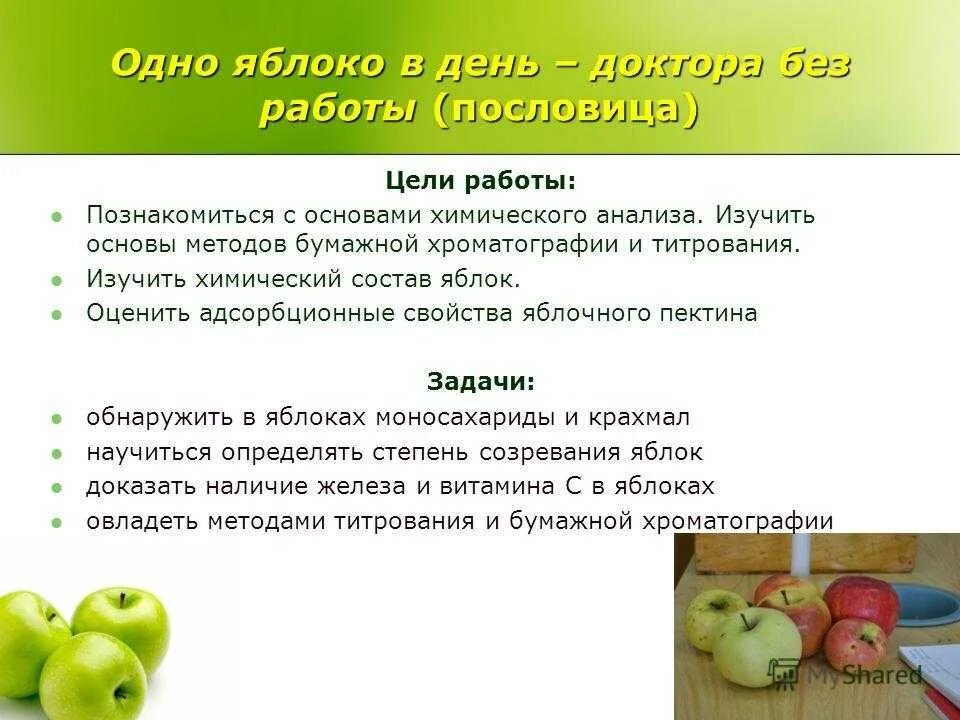 Одно яблоко в день – доктора без работы (пословица)

Цели работы:

- Познакомиться с основами химического анализа. Изучить основы методов бумажной хроматографии и титрования.
- Изучить химический состав яблок.
- Оценить адсорбционные свойства яблочного пектина

Задачи:

- обнаружить в яблоках моносахариды и крахмал
- научиться определять степень созревания яблок
- доказать наличие железа и витамина С в яблоках
- овладеть методами титрования и бумажной хроматографии

MyShared